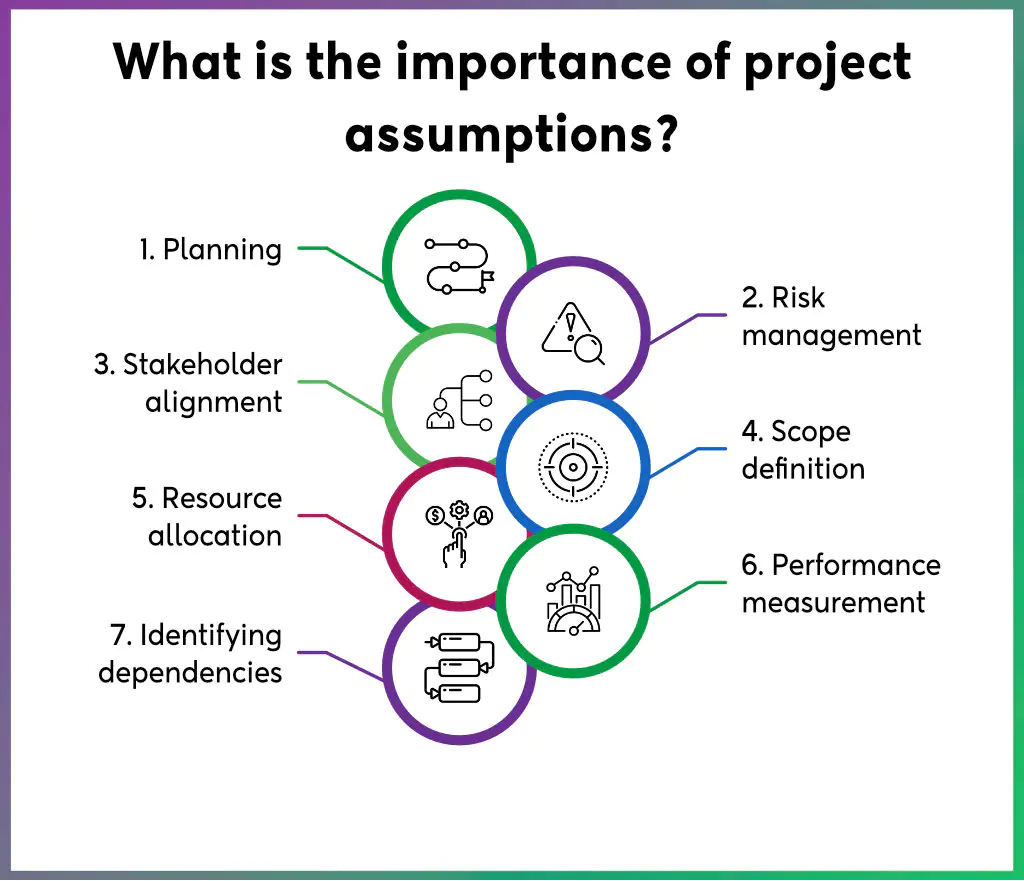 What is the importance of project assumptions?

1. Planning

2. Risk management

3. Stakeholder alignment

4. Scope definition

5. Resource allocation

6. Performance measurement

7. Identifying dependencies